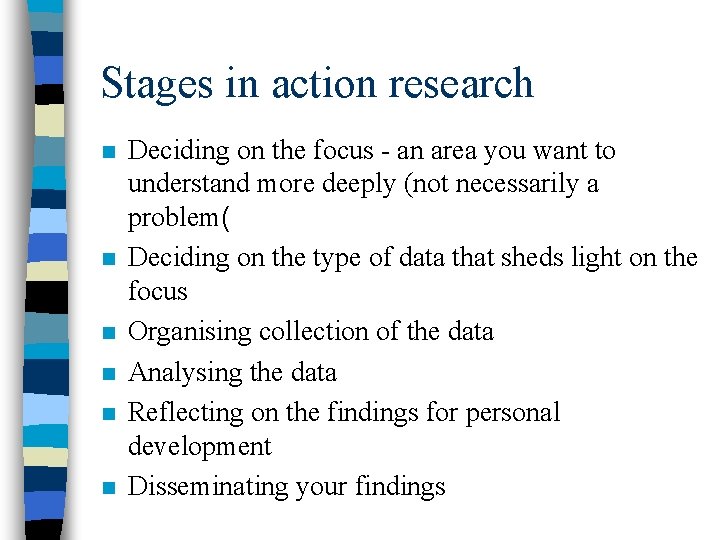 Stages in action research

- Deciding on the focus - an area you want to understand more deeply (not necessarily a problem(
- Deciding on the type of data that sheds light on the focus
- Organising collection of the data
- Analysing the data
- Reflecting on the findings for personal development
- Disseminating your findings